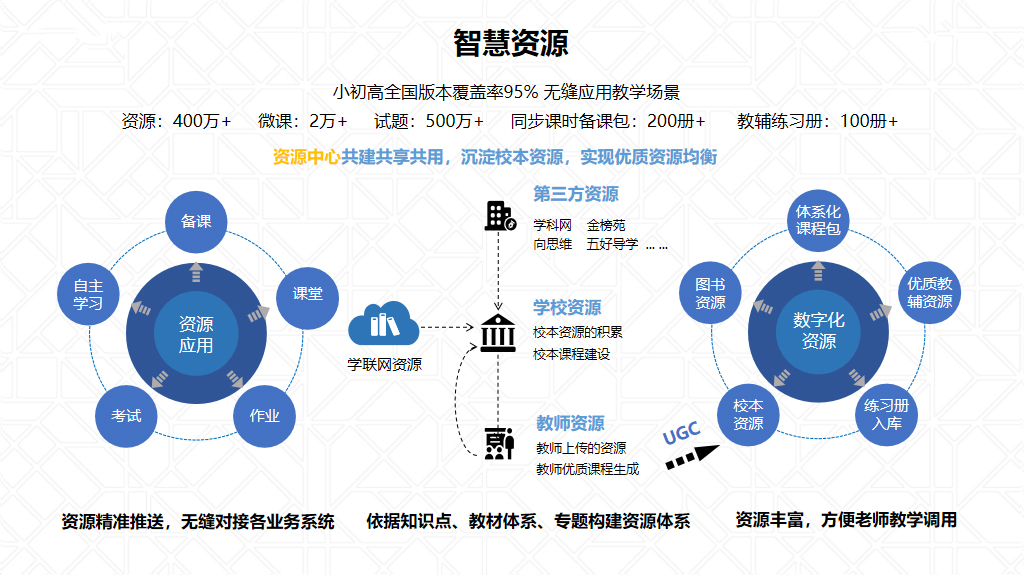 智慧资源

小初高全国版本覆盖率95% 无缝应用教学场景

资源：400万+　微课：2万+　试题：500万+　同步课时备课包：200册+　教辅练习册：100册+

资源中心共建共享共用，沉淀校本资源，实现优质资源均衡

备课

课堂

作业

考试

自主学习

资源应用

学联网资源

第三方资源

学科网　金榜苑
向思维　五好导学 ... ...

学校资源

校本资源的积累
校本课程建设

教师资源

教师上传的资源
教师优质课程生成

UGC

体系化课程包

优质教辅资源

练习册入库

校本资源

图书资源

数字化资源

资源精准推送，无缝对接各业务系统

依据知识点、教材体系、专题构建资源体系

资源丰富，方便老师教学调用